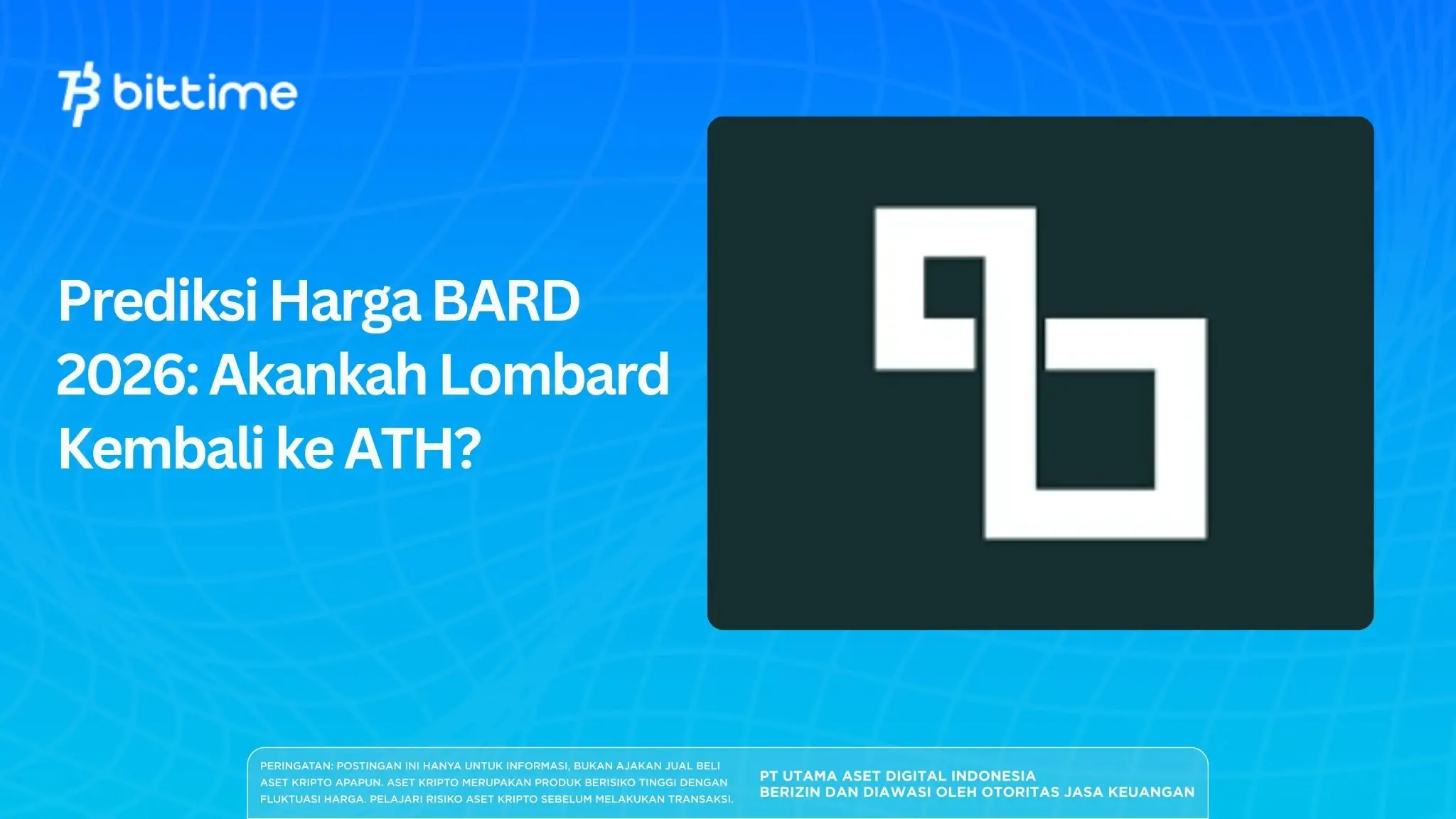 bittime

Prediksi Harga BARD 2026: Akankah Lombard Kembali ke ATH?

PERINGATAN: POSTINGAN INI HANYA UNTUK INFORMASI, BUKAN AJAKAN JUAL BELI ASET KRIPTO APAPUN. ASET KRIPTO MERUPAKAN PRODUK BERISIKO TINGGI DENGAN FLUKTUASI HARGA. PELAJARI RISIKO ASET KRIPTO SEBELUM MELAKUKAN TRANSAKSI.

PT UTAMA ASET DIGITAL INDONESIA
BERIZIN DAN DIAWASI OLEH OTORITAS JASA KEUANGAN